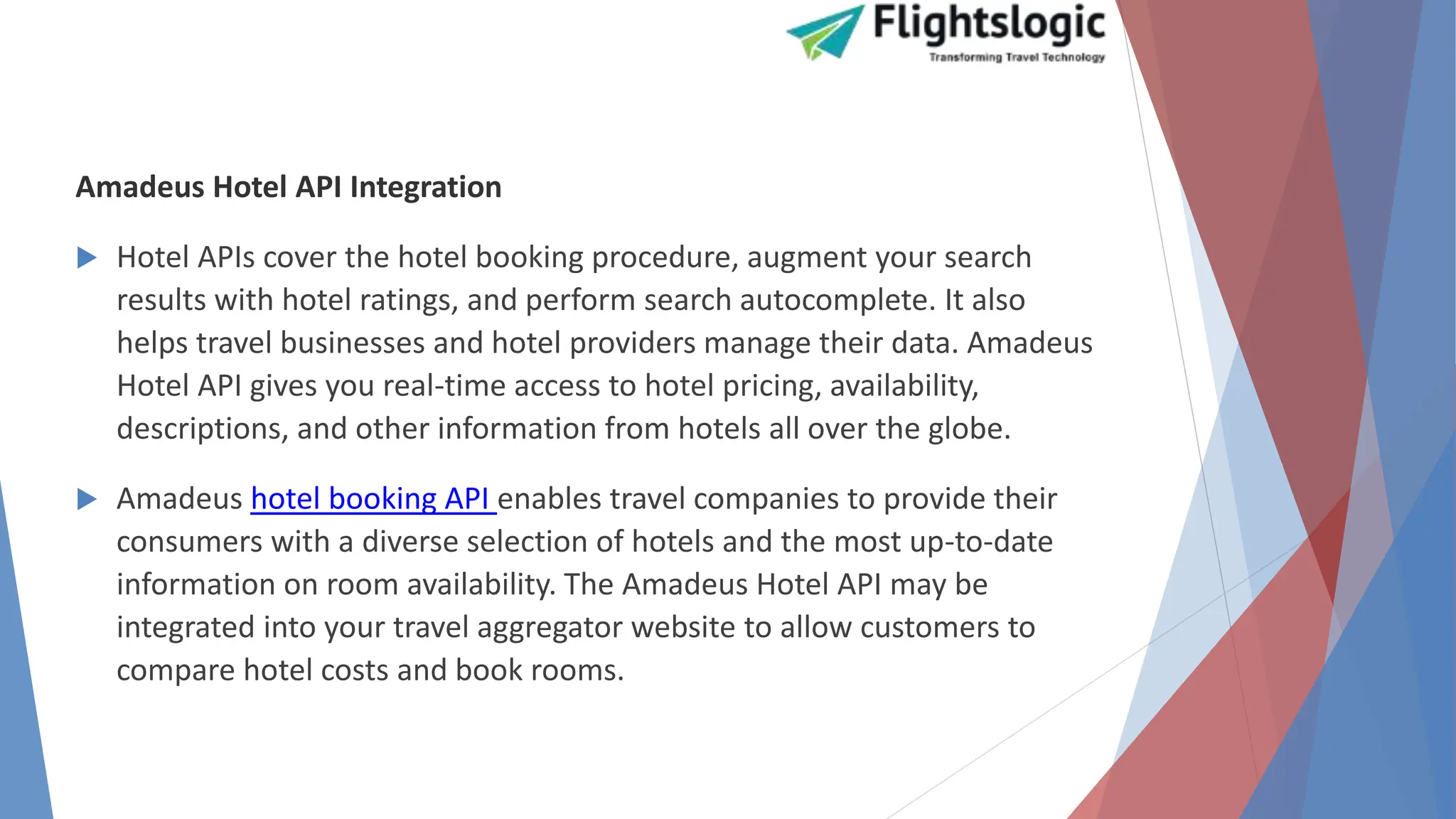 Flightslogic
Transforming Travel Technology

Amadeus Hotel API Integration

Hotel APIs cover the hotel booking procedure, augment your search results with hotel ratings, and perform search autocomplete. It also helps travel businesses and hotel providers manage their data. Amadeus Hotel API gives you real-time access to hotel pricing, availability, descriptions, and other information from hotels all over the globe.

Amadeus hotel booking API enables travel companies to provide their consumers with a diverse selection of hotels and the most up-to-date information on room availability. The Amadeus Hotel API may be integrated into your travel aggregator website to allow customers to compare hotel costs and book rooms.